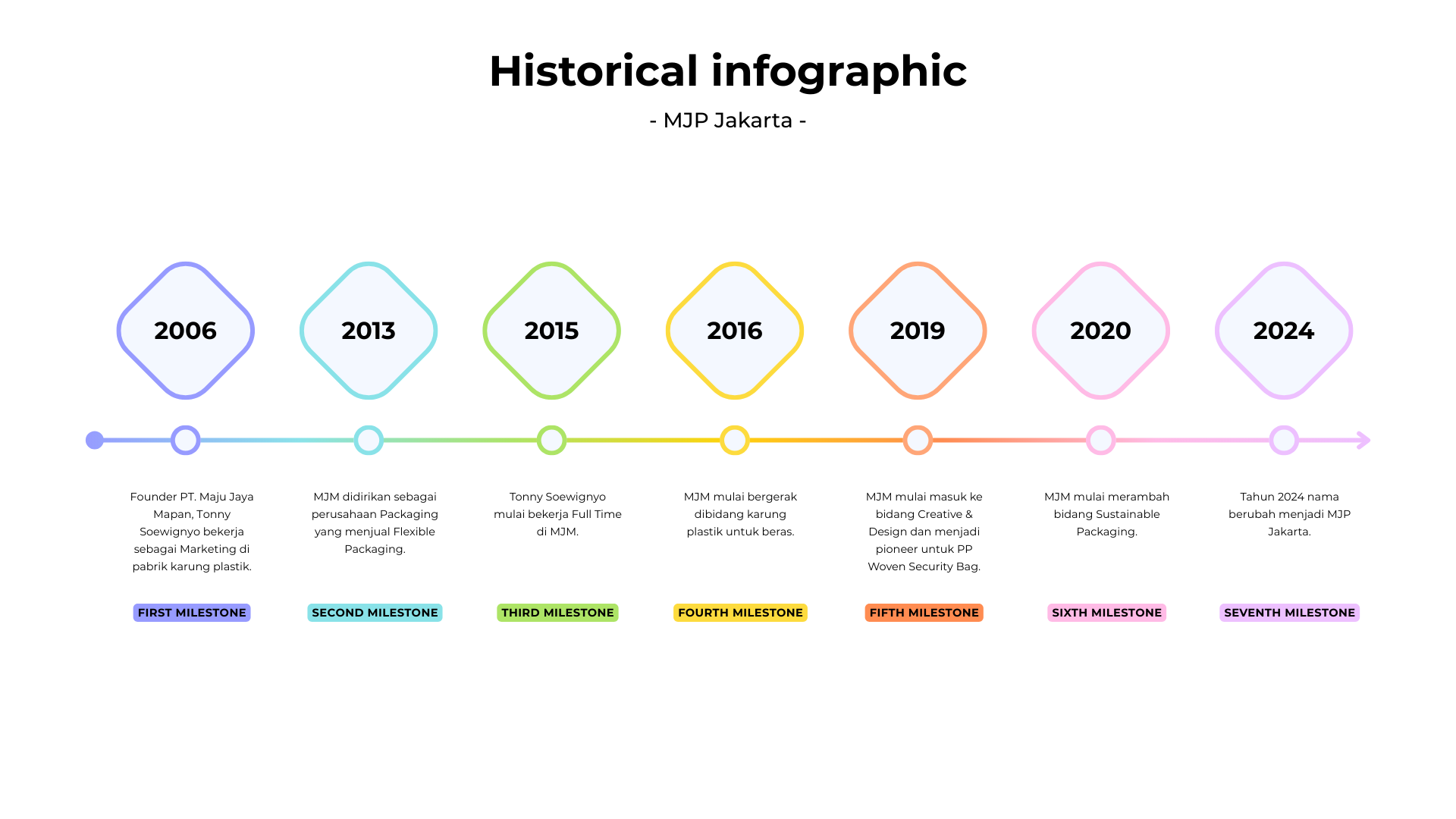 Historical infographic

- MJP Jakarta -

2006

Founder PT. Maju Jaya Mapan, Tonny Soewignyo bekerja sebagai Marketing di pabrik karung plastik.

FIRST MILESTONE

2013

MJM didirikan sebagai perusahaan Packaging yang menjual Flexible Packaging.

SECOND MILESTONE

2015

Tonny Soewignyo mulai bekerja Full Time di MJM.

THIRD MILESTONE

2016

MJM mulai bergerak dibidang karung plastik untuk beras.

FOURTH MILESTONE

2019

MJM mulai masuk ke bidang Creative & Design dan menjadi pioneer untuk PP Woven Security Bag.

FIFTH MILESTONE

2020

MJM mulai merambah bidang Sustainable Packaging.

SIXTH MILESTONE

2024

Tahun 2024 nama berubah menjadi MJP Jakarta.

SEVENTH MILESTONE